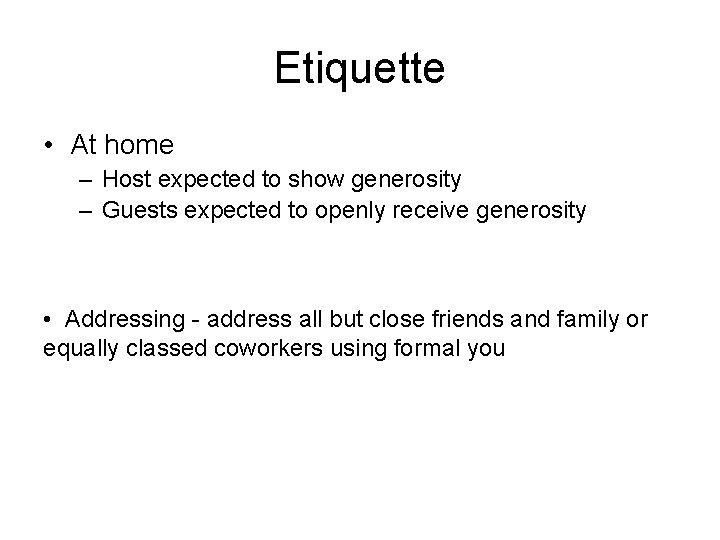 Etiquette

• At home
– Host expected to show generosity
– Guests expected to openly receive generosity

• Addressing - address all but close friends and family or equally classed coworkers using formal you